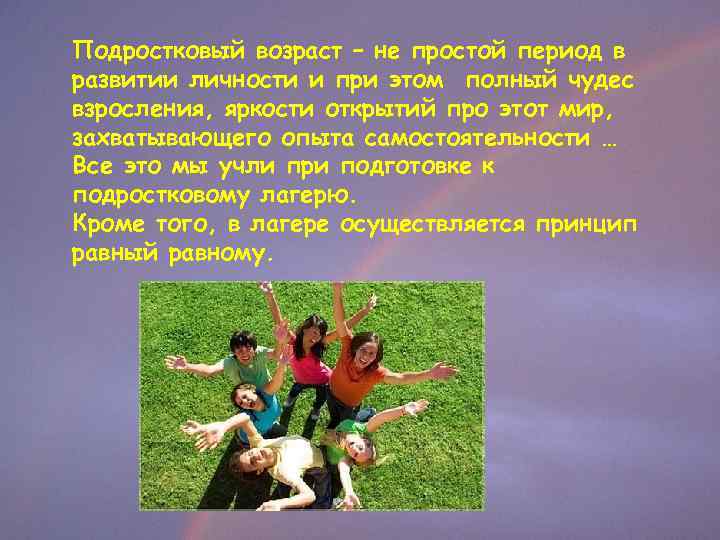 Подростковый возраст – не простой период в развитии личности и при этом  полный чудес взросления, яркости открытий про этот мир, захватывающего опыта самостоятельности …
Все это мы учли при подготовке к подростковому лагерю.
Кроме того, в лагере осуществляется принцип равный равному.